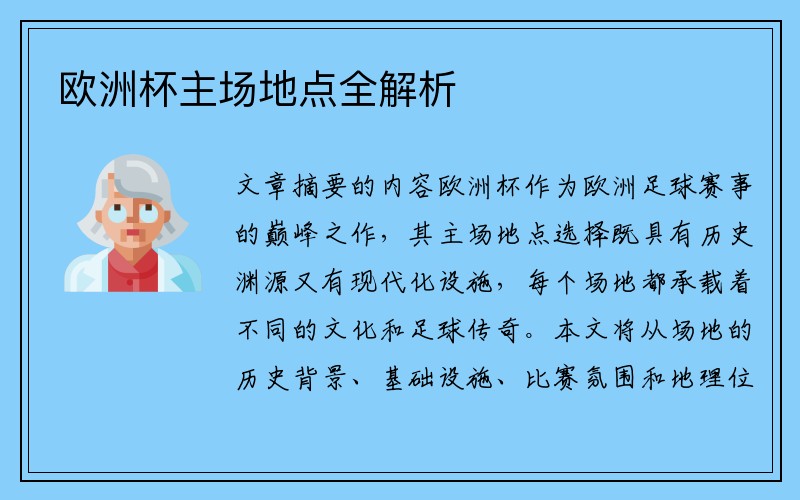 欧洲杯主场地点全解析

文章摘要的内容欧洲杯作为欧洲足球赛事的巅峰之作，其主场地点选择既具有历史渊源又有现代化设施，每个场地都承载着不同的文化和足球传奇。本文将从场地的历史背景、基础设施、比赛氛围和地理位